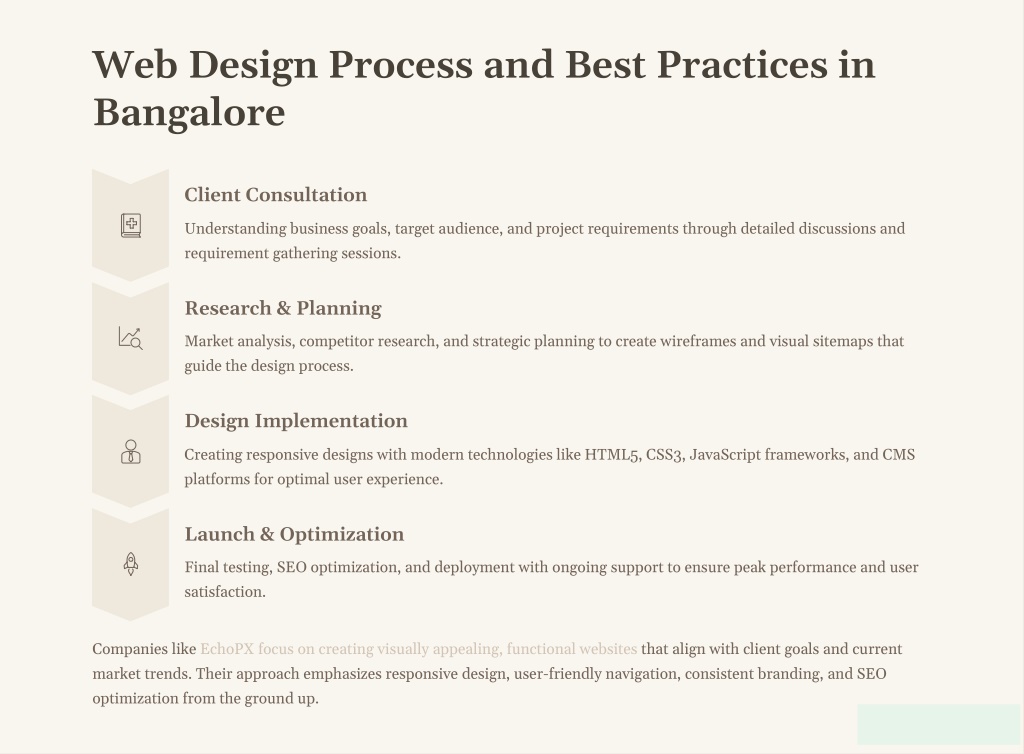 Web Design Process and Best Practices in Bangalore

Client Consultation

Understanding business goals, target audience, and project requirements through detailed discussions and requirement gathering sessions.

Research & Planning

Market analysis, competitor research, and strategic planning to create wireframes and visual sitemaps that guide the design process.

Design Implementation

Creating responsive designs with modern technologies like HTML5, CSS3, JavaScript frameworks, and CMS platforms for optimal user experience.

Launch & Optimization

Final testing, SEO optimization, and deployment with ongoing support to ensure peak performance and user satisfaction.

Companies like EchoPX focus on creating visually appealing, functional websites that align with client goals and current market trends. Their approach emphasizes responsive design, user-friendly navigation, consistent branding, and SEO optimization from the ground up.